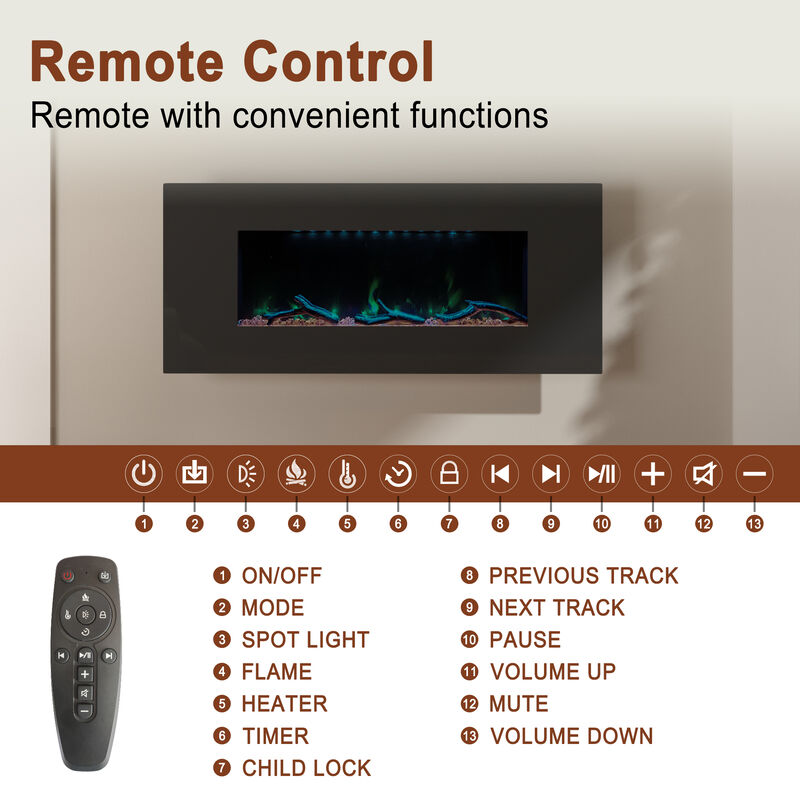 Remote Control
Remote with convenient functions

1 2 3 4 5 6 7 8 9 10 11 12 13

1 ON/OFF
2 MODE
3 SPOT LIGHT
4 FLAME
5 HEATER
6 TIMER
7 CHILD LOCK

8 PREVIOUS TRACK
9 NEXT TRACK
10 PAUSE
11 VOLUME UP
12 MUTE
13 VOLUME DOWN